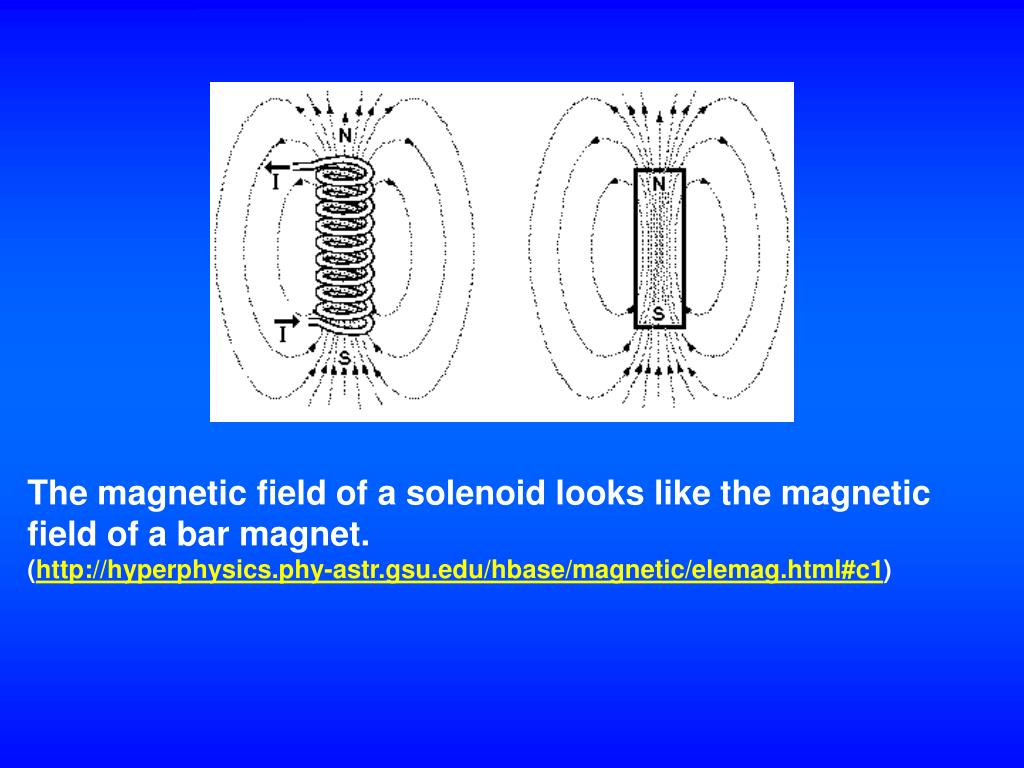 N
I
I
S
N
S

The magnetic field of a solenoid looks like the magnetic field of a bar magnet.
(http://hyperphysics.phy-astr.gsu.edu/hbase/magnetic/elemag.html#c1)